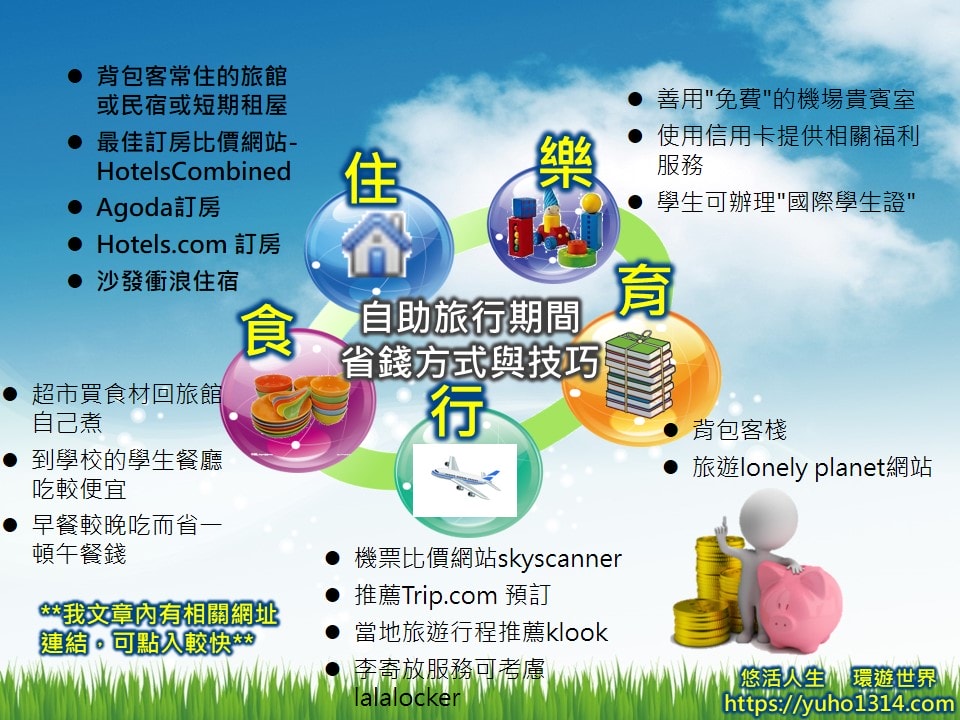 ● 背包客常住的旅館或民宿或短期租屋
● 最佳訂房比價網站-HotelsCombined
● Agoda訂房
● Hotels.com 訂房
● 沙發衝浪住宿

住

樂

● 善用"免費"的機場貴賓室
● 使用信用卡提供相關福利服務
● 學生可辦理"國際學生證"

育

食

自助旅行期間
省錢方式與技巧

行

● 超市買食材回旅館自己煮
● 到學校的學生餐廳吃較便宜
● 早餐較晚吃而省一頓午餐錢

● 背包客棧
● 旅遊lonely planet網站

● 機票比價網站skyscanner
● 推薦Trip.com 預訂
● 當地旅遊行程推薦klook
● 李寄放服務可考慮lalalocker

**我文章內有相關網址連結，可點入較快**

悠活人生　環遊世界
https://yuho1314.com